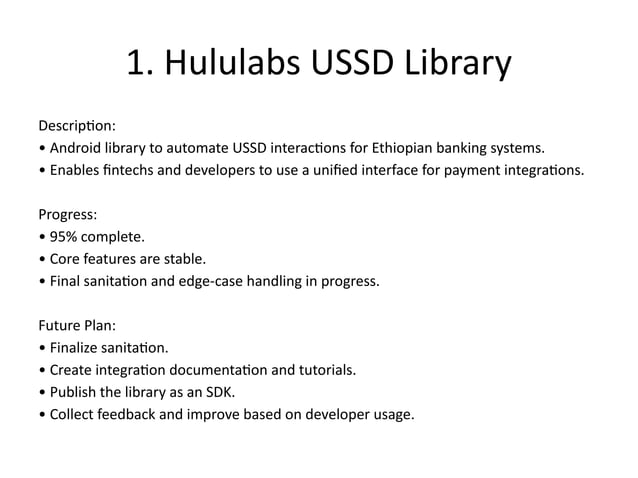 1. Hululabs USSD Library

Description:
• Android library to automate USSD interactions for Ethiopian banking systems.
• Enables fintechs and developers to use a unified interface for payment integrations.

Progress:
• 95% complete.
• Core features are stable.
• Final sanitation and edge-case handling in progress.

Future Plan:
• Finalize sanitation.
• Create integration documentation and tutorials.
• Publish the library as an SDK.
• Collect feedback and improve based on developer usage.